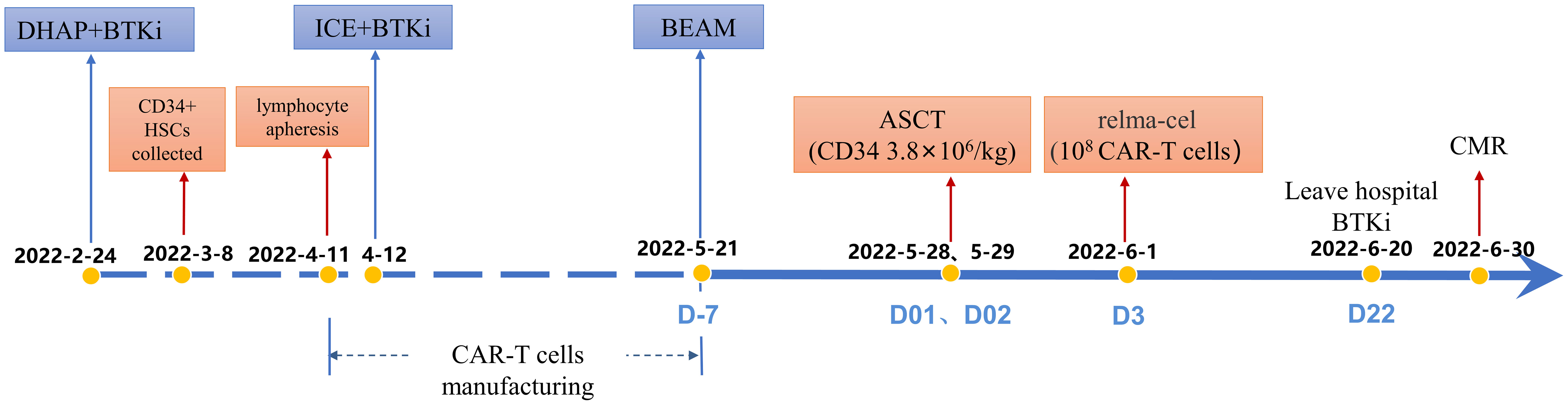 DHAP+BTKi

ICE+BTKi

BEAM

CD34+ HSCs collected

lymphocyte apheresis

ASCT (CD34 $3.8\times10^6$/kg)

relma-cel ($10^8$ CAR-T cells)

CMR

Leave hospital BTKi

2022-2-24

2022-3-8

2022-4-11

4-12

2022-5-21

2022-5-28、5-29

2022-6-1

2022-6-20

2022-6-30

D-7

D01、D02

D3

D22

CAR-T cells manufacturing